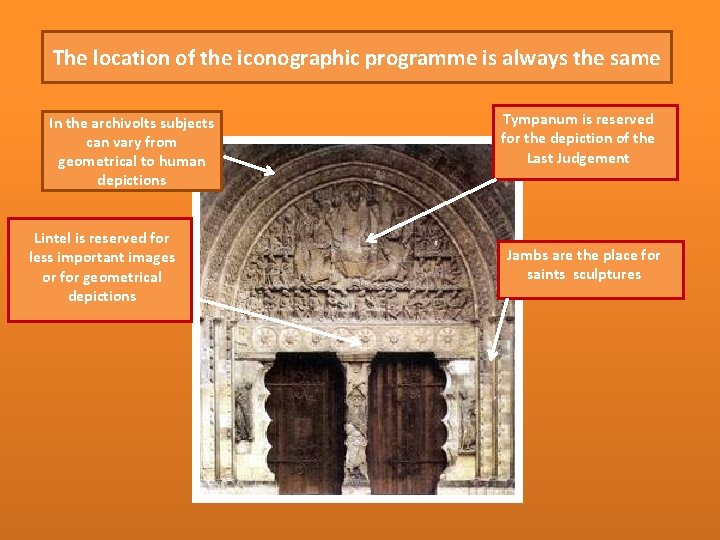 The location of the iconographic programme is always the same

In the archivolts subjects can vary from geometrical to human depictions

Tympanum is reserved for the depiction of the Last Judgement

Lintel is reserved for less important images or for geometrical depictions

Jambs are the place for saints  sculptures